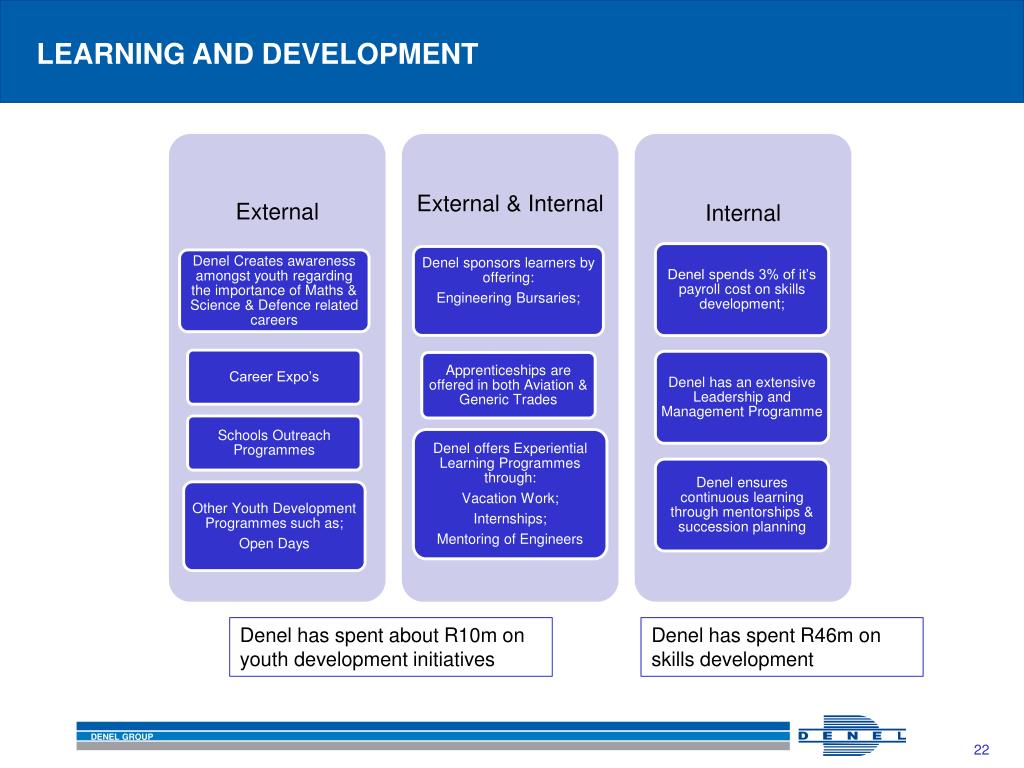 LEARNING AND DEVELOPMENT

External

Denel Creates awareness amongst youth regarding the importance of Maths & Science & Defence related careers

Career Expo's

Schools Outreach Programmes

Other Youth Development Programmes such as;

Open Days

External & Internal

Denel sponsors learners by offering:

Engineering Bursaries;

Apprenticeships are offered in both Aviation & Generic Trades

Denel offers Experiential Learning Programmes through:

Vacation Work;

Internships;

Mentoring of Engineers

Internal

Denel spends 3% of it's payroll cost on skills development;

Denel has an extensive Leadership and Management Programme

Denel ensures continuous learning through mentorships & succession planning

Denel has spent about R10m on youth development initiatives

Denel has spent R46m on skills development

DENEL GROUP

DENEL

22